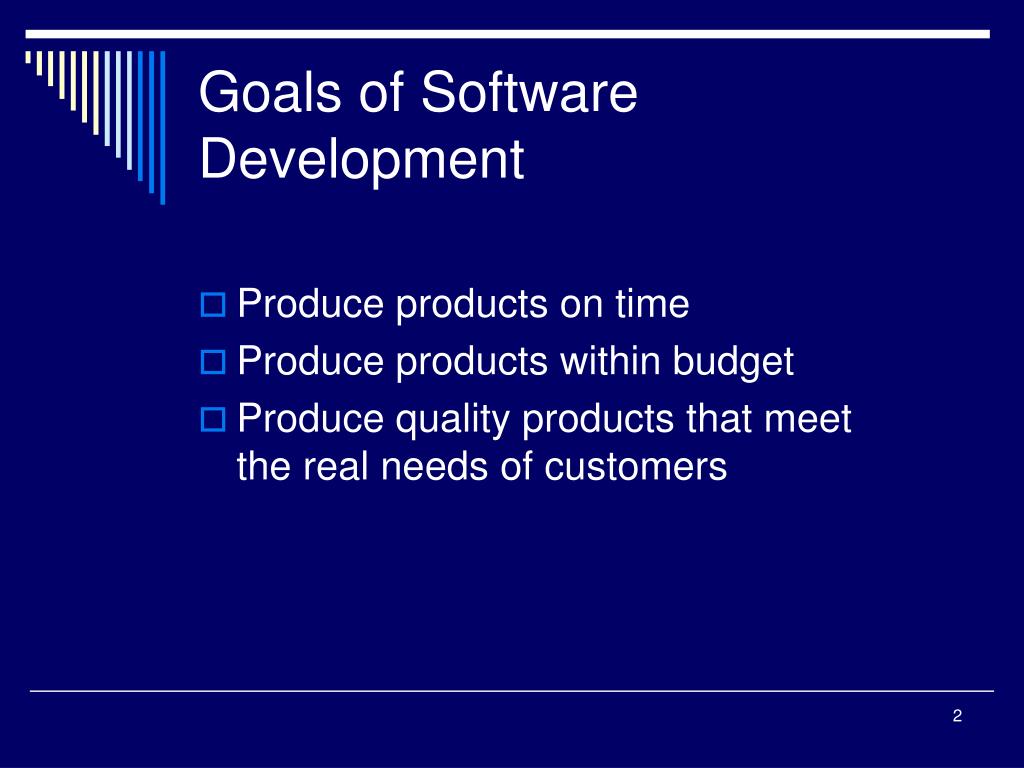 Goals of Software Development

- Produce products on time
- Produce products within budget
- Produce quality products that meet the real needs of customers

2